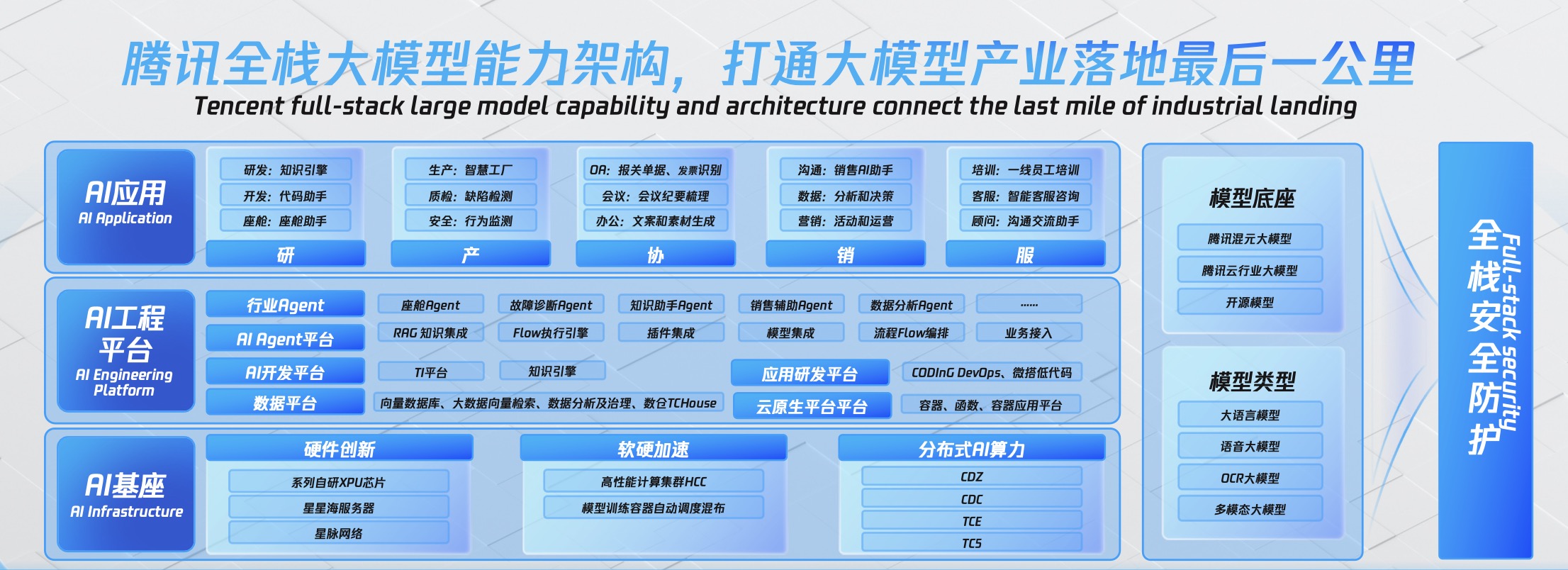 腾讯全栈大模型能力架构，打通大模型产业落地最后一公里
Tencent full-stack large model capability and architecture connect the last mile of industrial landing

AI应用
AI Application

研发：知识引擎
开发：代码助手
座舱：座舱助手
研

生产：智慧工厂
质检：缺陷检测
安全：行为监测
产

OA：报关单据、发票识别
会议：会议纪要梳理
办公：文案和素材生成
协

沟通：销售AI助手
数据：分析和决策
营销：活动和运营
销

培训：一线员工培训
客服：智能客服咨询
顾问：沟通交流助手
服

AI工程平台
AI Engineering Platform

行业Agent
座舱Agent
故障诊断Agent
知识助手Agent
销售辅助Agent
数据分析Agent
......

AI Agent平台
RAG 知识集成
Flow执行引擎
插件集成
模型集成
流程Flow编排
业务接入

AI开发平台
TI平台
知识引擎
应用研发平台
CODInG DevOps、微搭低代码

数据平台
向量数据库、大数据向量检索、数据分析及治理、数仓TCHouse
云原生平台平台
容器、函数、容器应用平台

AI基座
AI Infrastructure

硬件创新
系列自研XPU芯片
星星海服务器
星脉网络

软硬加速
高性能计算集群HCC
模型训练容器自动调度混布

分布式AI算力
CDZ
CDC
TCE
TCS

模型底座
腾讯混元大模型
腾讯云行业大模型
开源模型

模型类型
大语言模型
语音大模型
OCR大模型
多模态大模型

全栈安全防护
Full-stack security